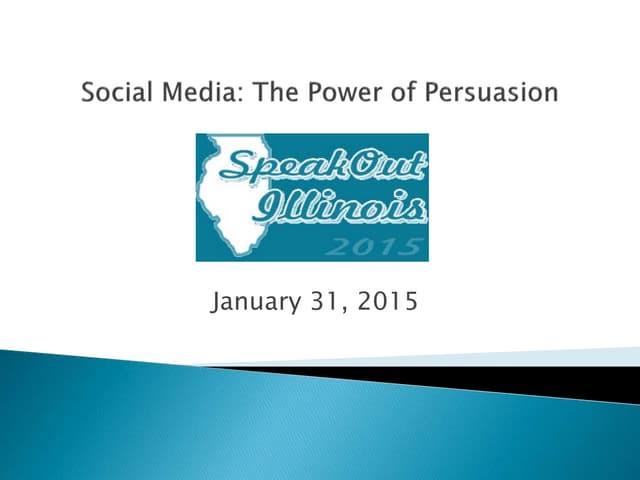 Social Media: The Power of Persuasion

SpeakOut
Illinois
2015

January 31, 2015